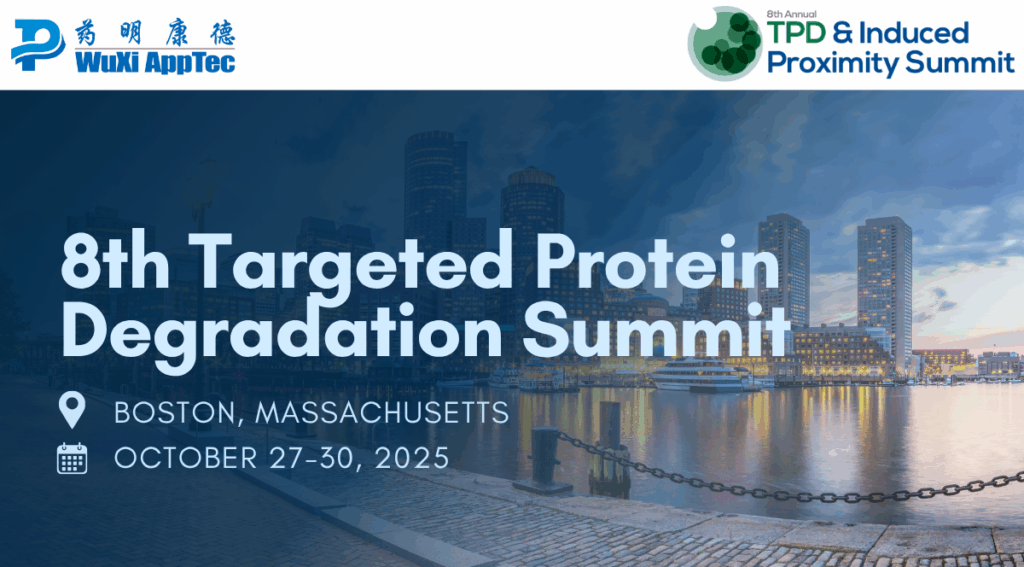 药明康德
WuXi AppTec

8th Annual
TPD & Induced
Proximity Summit

8th Targeted Protein Degradation Summit

BOSTON, MASSACHUSETTS

OCTOBER 27-30, 2025